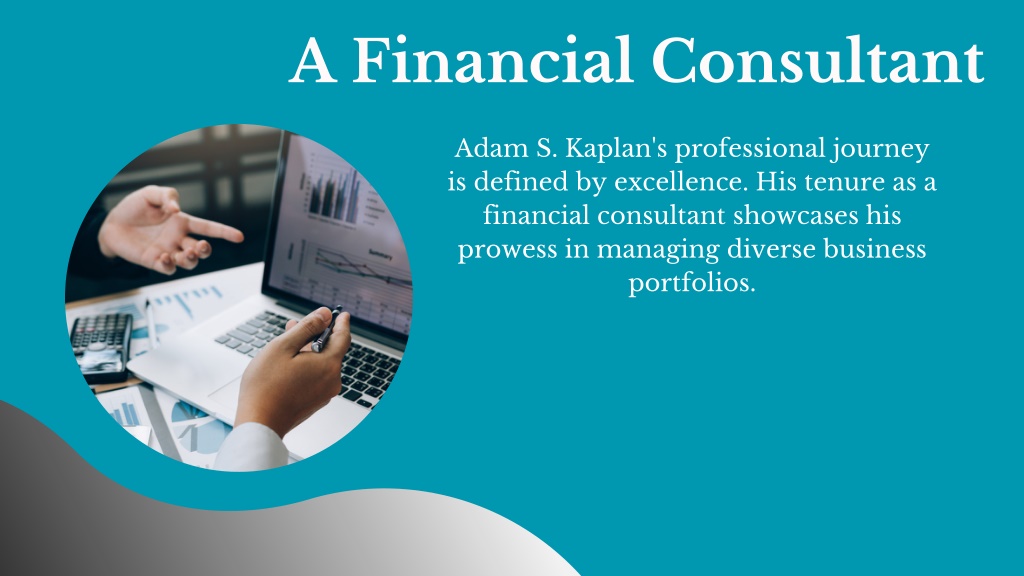 A Financial Consultant

Adam S. Kaplan's professional journey is defined by excellence. His tenure as a financial consultant showcases his prowess in managing diverse business portfolios.